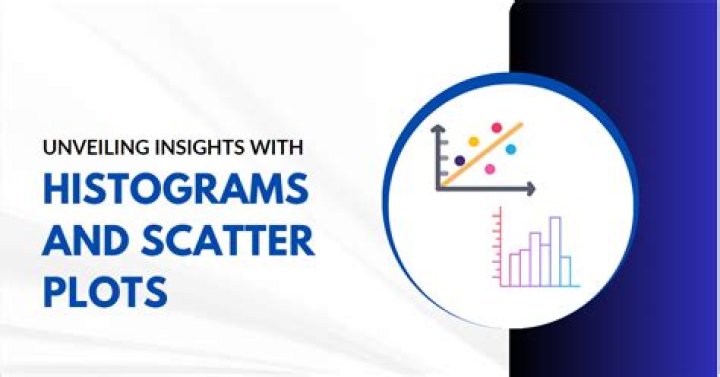 UNVEILING INSIGHTS WITH
HISTOGRAMS AND SCATTER PLOTS